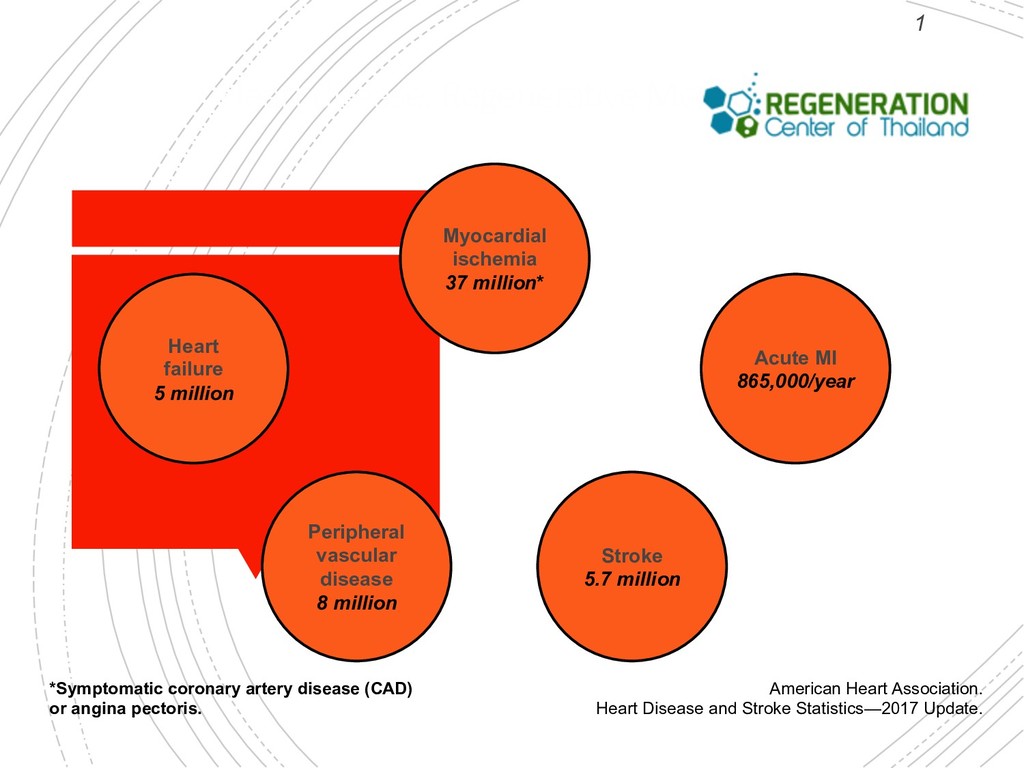 1

REGENERATION
Center of Thailand

Myocardial ischemia
37 million*

Heart failure
5 million

Acute MI
865,000/year

Peripheral vascular disease
8 million

Stroke
5.7 million

*Symptomatic coronary artery disease (CAD) or angina pectoris.

American Heart Association.
Heart Disease and Stroke Statistics—2017 Update.